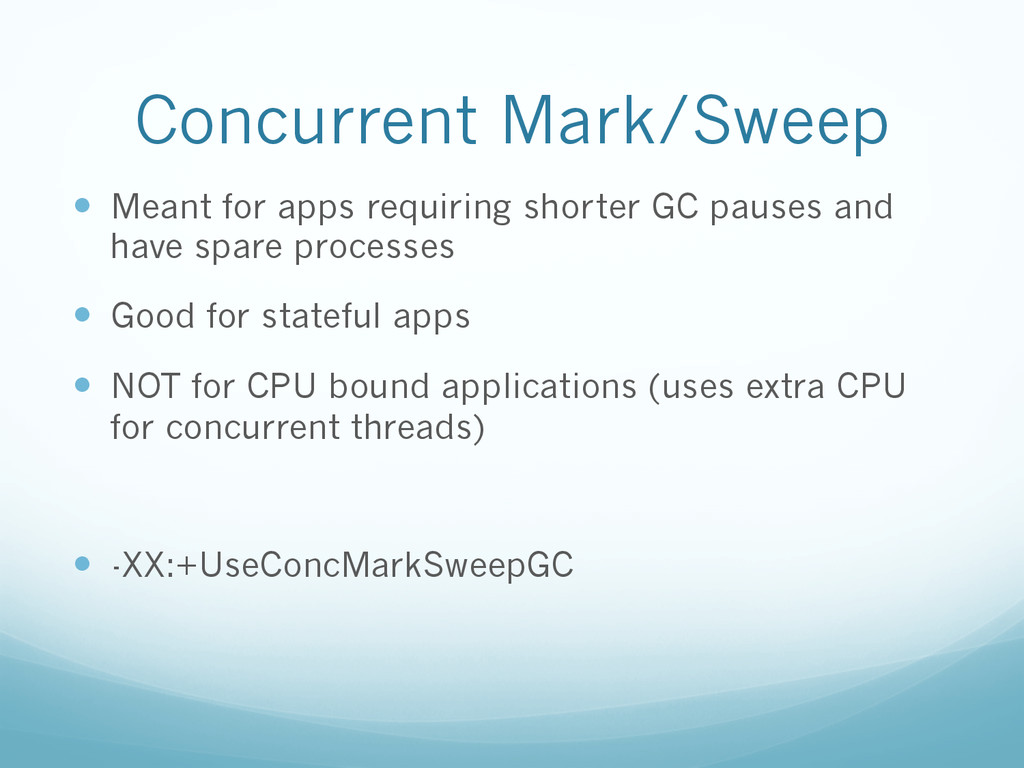 Concurrent Mark/Sweep

- Meant for apps requiring shorter GC pauses and have spare processes
- Good for stateful apps
- NOT for CPU bound applications (uses extra CPU for concurrent threads)
- -XX:+UseConcMarkSweepGC